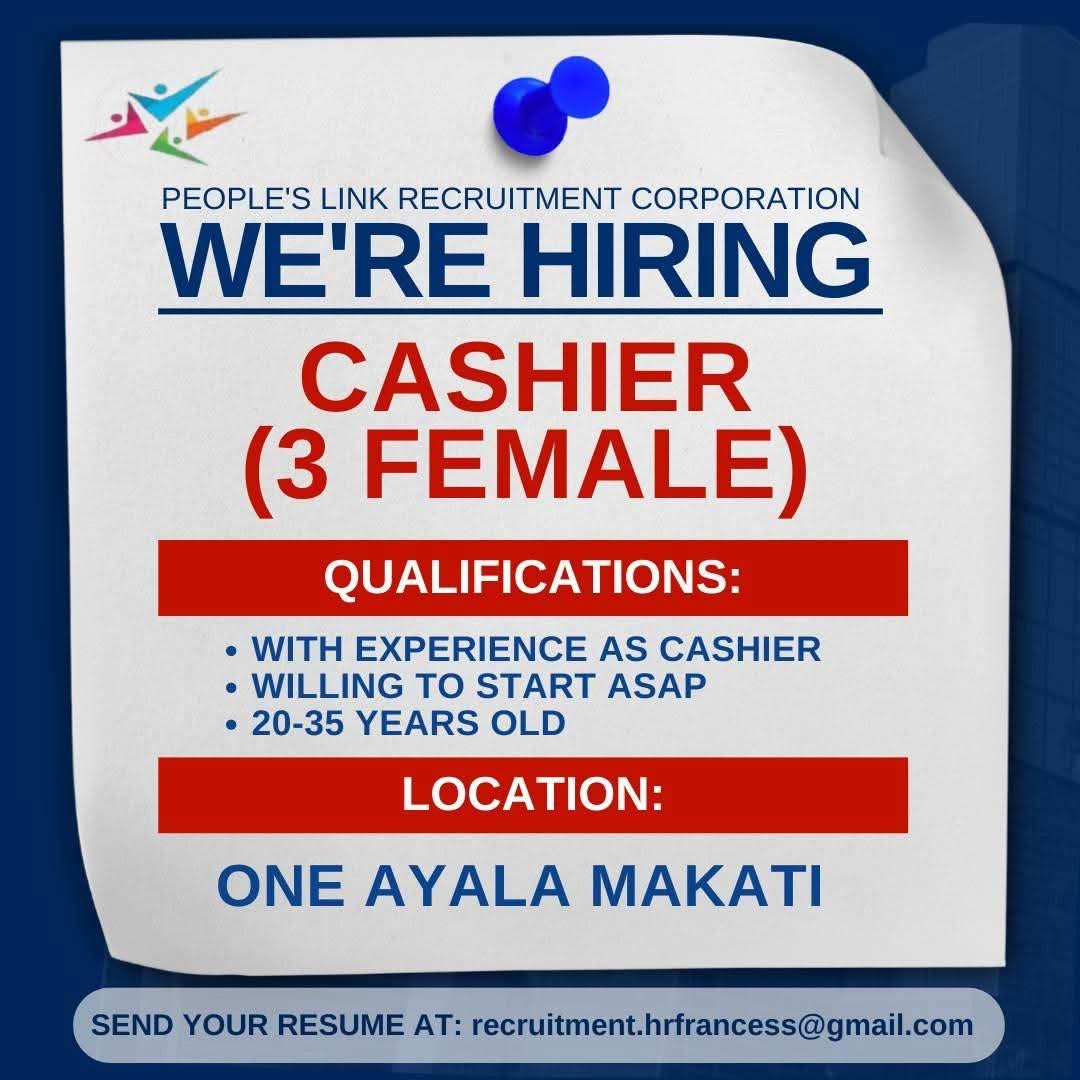 PEOPLE'S LINK RECRUITMENT CORPORATION
WE'RE HIRING

CASHIER
(3 FEMALE)

QUALIFICATIONS:

• WITH EXPERIENCE AS CASHIER
• WILLING TO START ASAP
• 20-35 YEARS OLD

LOCATION:

ONE AYALA MAKATI

SEND YOUR RESUME AT: recruitment.hrfrancess@gmail.com